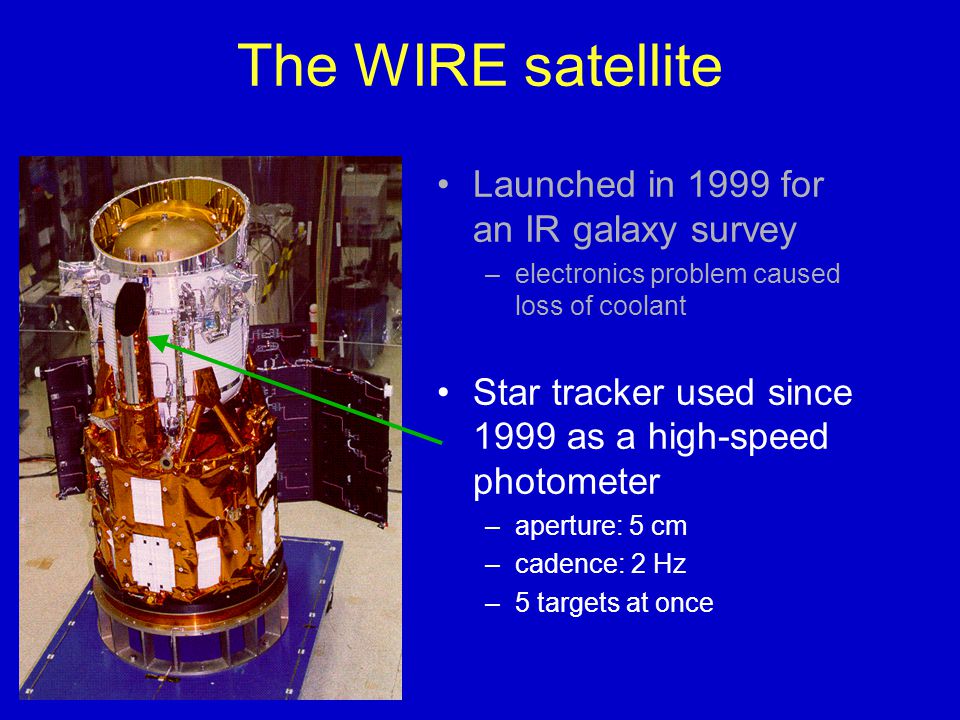 The WIRE satellite

• Launched in 1999 for an IR galaxy survey
– electronics problem caused loss of coolant

• Star tracker used since 1999 as a high-speed photometer
– aperture: 5 cm
– cadence: 2 Hz
– 5 targets at once